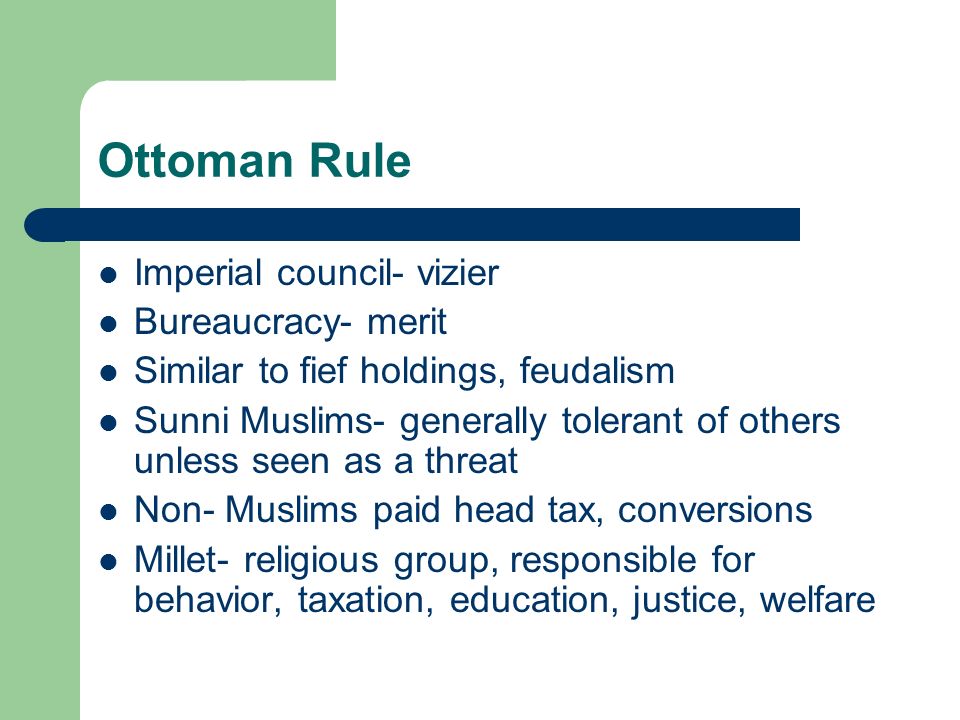 Ottoman Rule

- Imperial council- vizier
- Bureaucracy- merit
- Similar to fief holdings, feudalism
- Sunni Muslims- generally tolerant of others unless seen as a threat
- Non- Muslims paid head tax, conversions
- Millet- religious group, responsible for behavior, taxation, education, justice, welfare